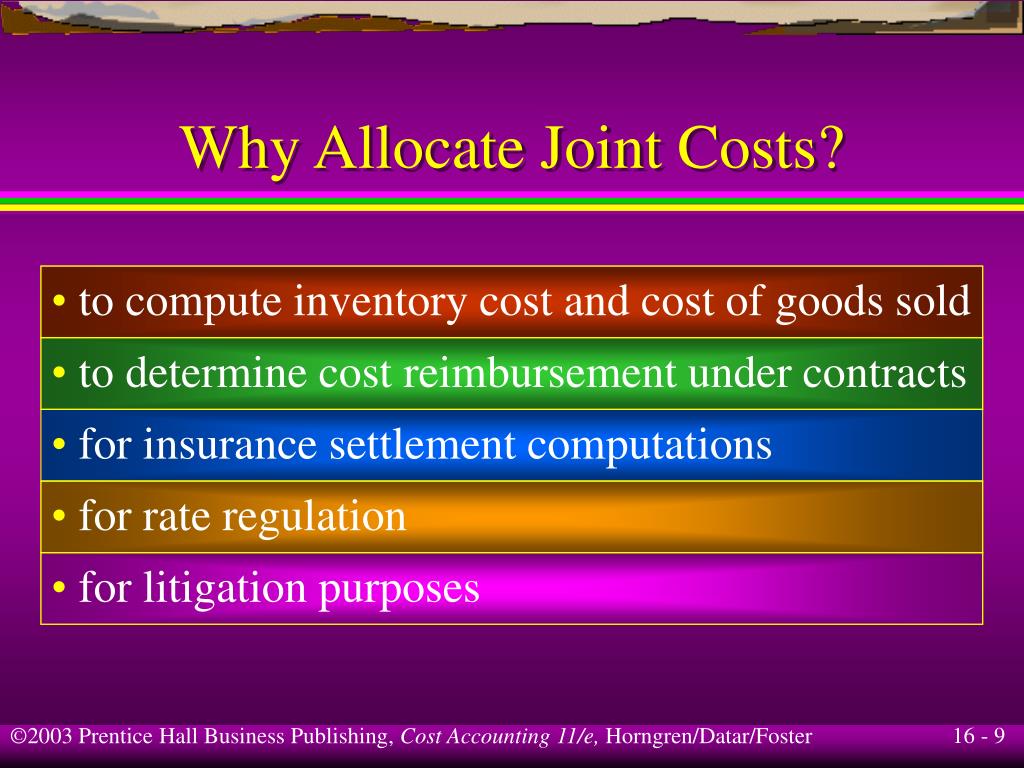 Why Allocate Joint Costs?

• to compute inventory cost and cost of goods sold

• to determine cost reimbursement under contracts

• for insurance settlement computations

• for rate regulation

• for litigation purposes

©2003 Prentice Hall Business Publishing, Cost Accounting 11/e, Horngren/Datar/Foster

16 - 9